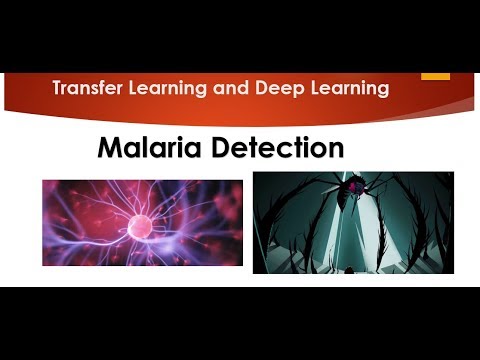 Transfer Learning and Deep Learning

Malaria Detection